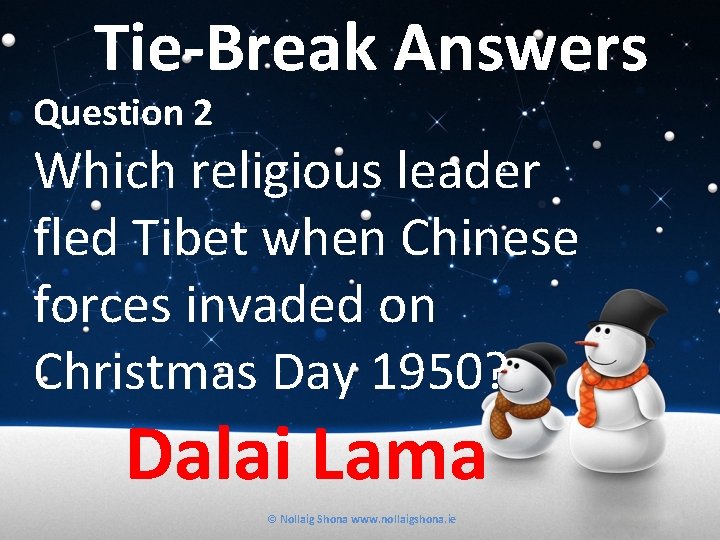 Tie-Break Answers

Question 2

Which religious leader fled Tibet when Chinese forces invaded on Christmas Day 1950?

Dalai Lama

© Nollaig Shona www.nollaigshona.ie